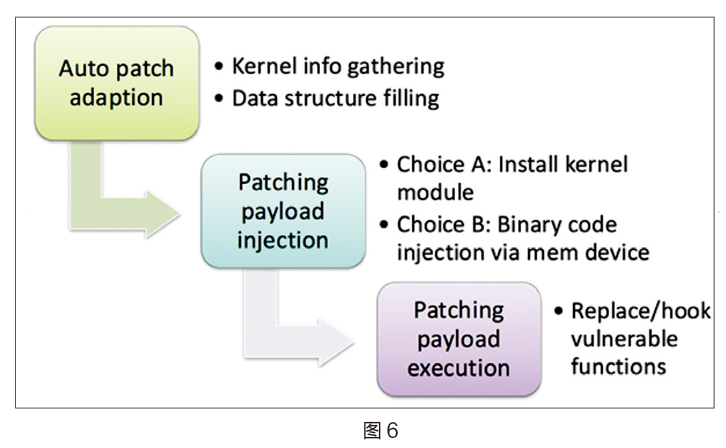 Auto patch adaption

• Kernel info gathering
• Data structure filling

Patching payload injection

• Choice A: Install kernel module
• Choice B: Binary code injection via mem device

Patching payload execution

• Replace/hook vulnerable functions

图 6